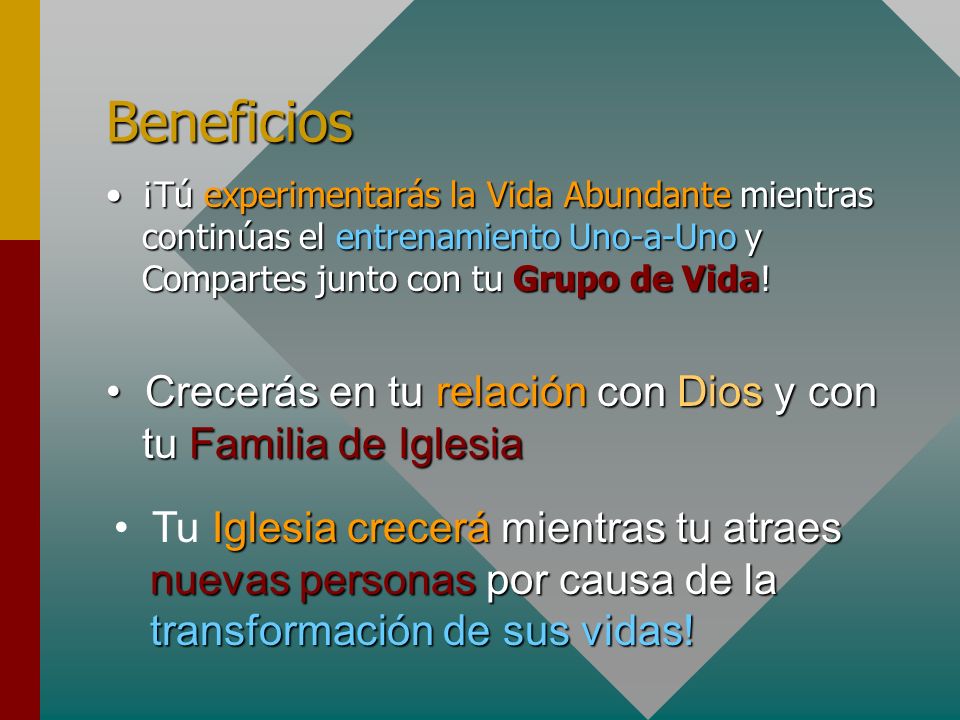 Beneficios

• ¡Tú experimentarás la Vida Abundante mientras continúas el entrenamiento Uno-a-Uno y Compartes junto con tu Grupo de Vida!

• Crecerás en tu relación con Dios y con tu Familia de Iglesia

• Tu Iglesia crecerá mientras tu atraes nuevas personas por causa de la transformación de sus vidas!